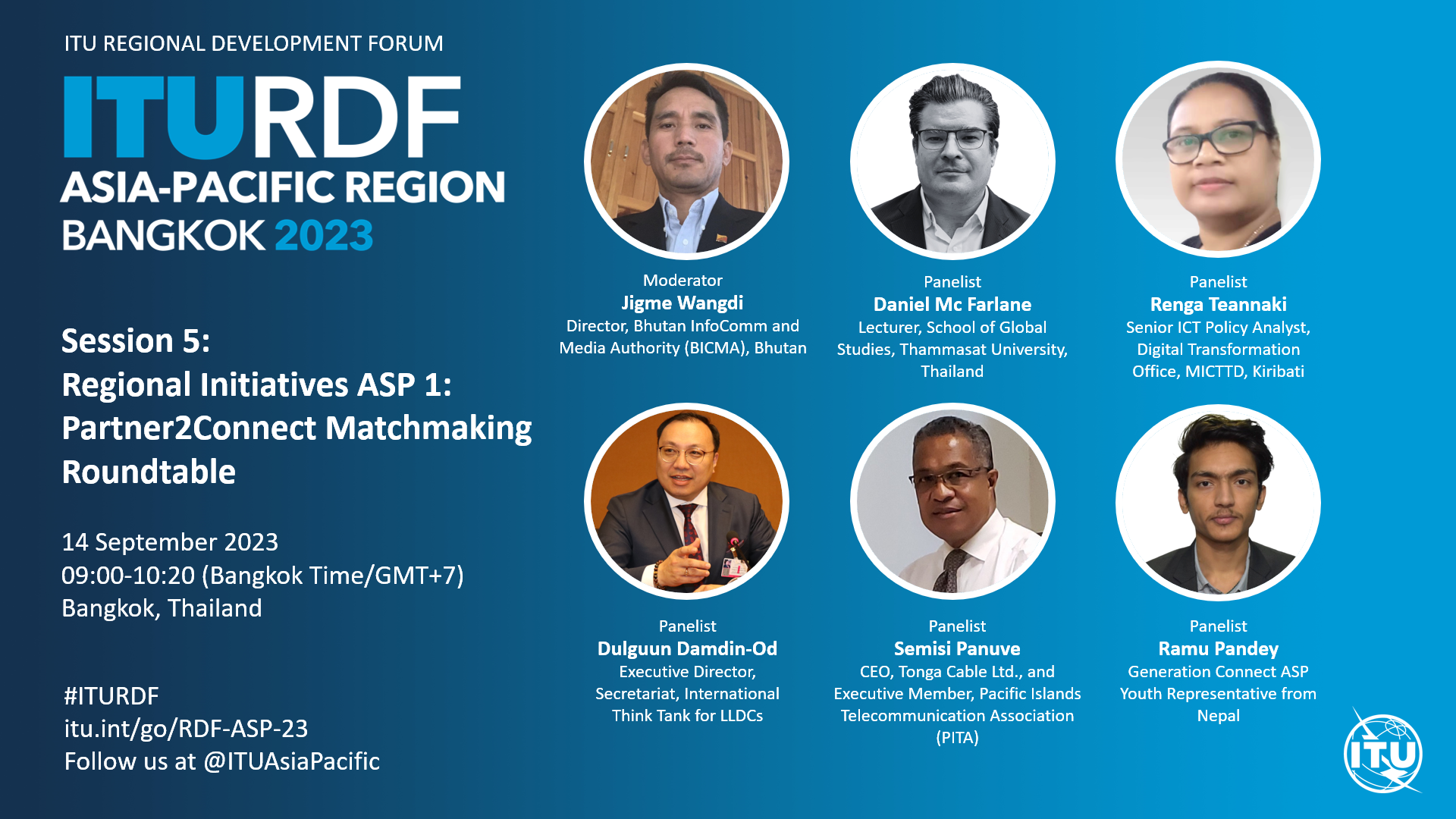 ITU REGIONAL DEVELOPMENT FORUM

ITURDF

ASIA-PACIFIC REGION

BANGKOK 2023

Session 5:
Regional Initiatives ASP 1:
Partner2Connect Matchmaking Roundtable

14 September 2023
09:00-10:20 (Bangkok Time/GMT+7)
Bangkok, Thailand

#ITURDF
itu.int/go/RDF-ASP-23
Follow us at @ITUAsiaPacific

Moderator
Jigme Wangdi
Director, Bhutan InfoComm and Media Authority (BICMA), Bhutan

Panelist
Daniel Mc Farlane
Lecturer, School of Global Studies, Thammasat University, Thailand

Panelist
Renga Teannaki
Senior ICT Policy Analyst, Digital Transformation Office, MICTTD, Kiribati

Panelist
Dulguun Damdin-Od
Executive Director, Secretariat, International Think Tank for LLDCs

Panelist
Semisi Panuve
CEO, Tonga Cable Ltd., and Executive Member, Pacific Islands Telecommunication Association (PITA)

Panelist
Ramu Pandey
Generation Connect ASP Youth Representative from Nepal

ITU